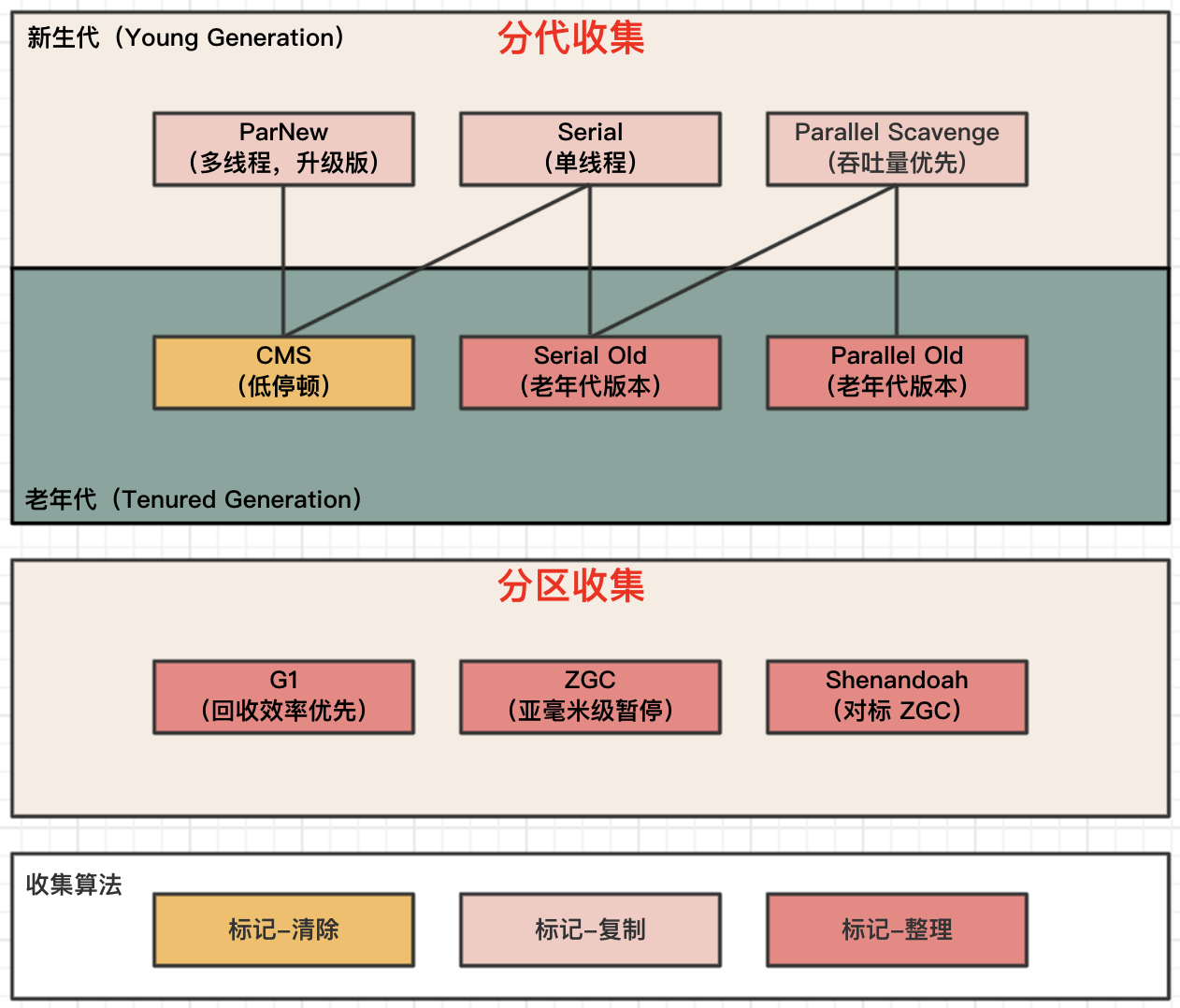 新生代（Young Generation）

分代收集

ParNew
（多线程，升级版）

Serial
（单线程）

Parallel Scavenge
（吞吐量优先）

CMS
（低停顿）

Serial Old
（老年代版本）

Parallel Old
（老年代版本）

老年代（Tenured Generation）

分区收集

G1
（回收效率优先）

ZGC
（亚毫米级暂停）

Shenandoah
（对标 ZGC）

收集算法

标记–清除

标记–复制

标记–整理